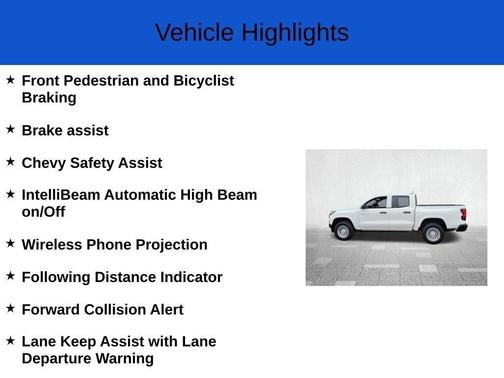 Vehicle Highlights

★ Front Pedestrian and Bicyclist Braking

★ Brake assist

★ Chevy Safety Assist

★ IntelliBeam Automatic High Beam on/Off

★ Wireless Phone Projection

★ Following Distance Indicator

★ Forward Collision Alert

★ Lane Keep Assist with Lane Departure Warning